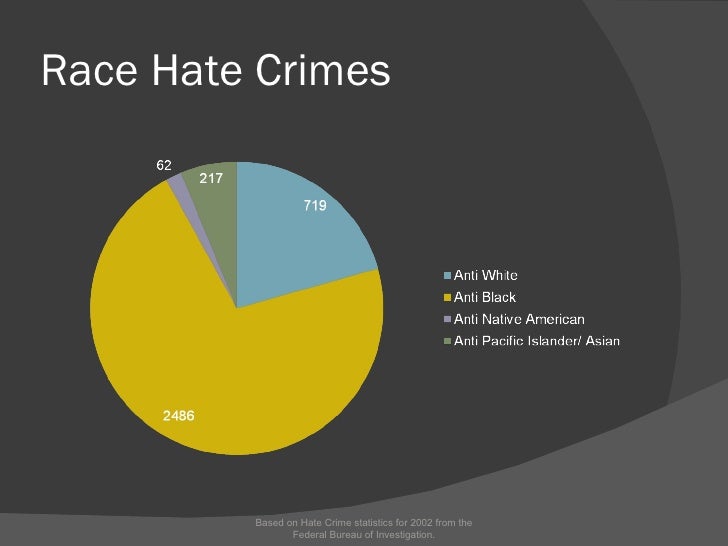 Race Hate Crimes

62
217
719
2486

Anti White
Anti Black
Anti Native American
Anti Pacific Islander/ Asian

Based on Hate Crime statistics for 2002 from the Federal Bureau of Investigation.